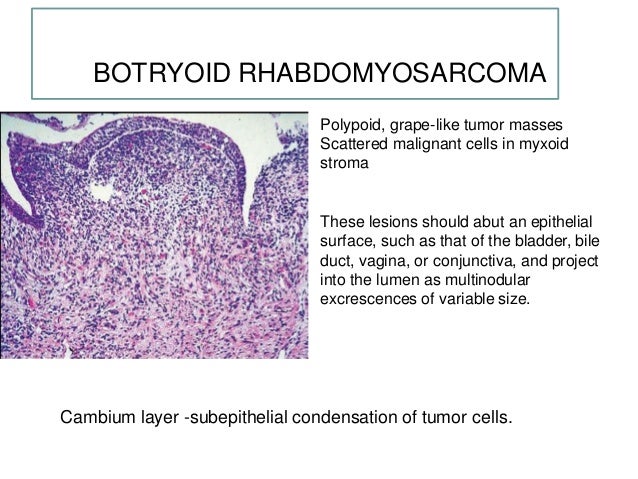 BOTRYOID RHABDOMYOSARCOMA

Polypoid, grape-like tumor masses
Scattered malignant cells in myxoid stroma

These lesions should abut an epithelial surface, such as that of the bladder, bile duct, vagina, or conjunctiva, and project into the lumen as multinodular excrescences of variable size.

Cambium layer -subepithelial condensation of tumor cells.